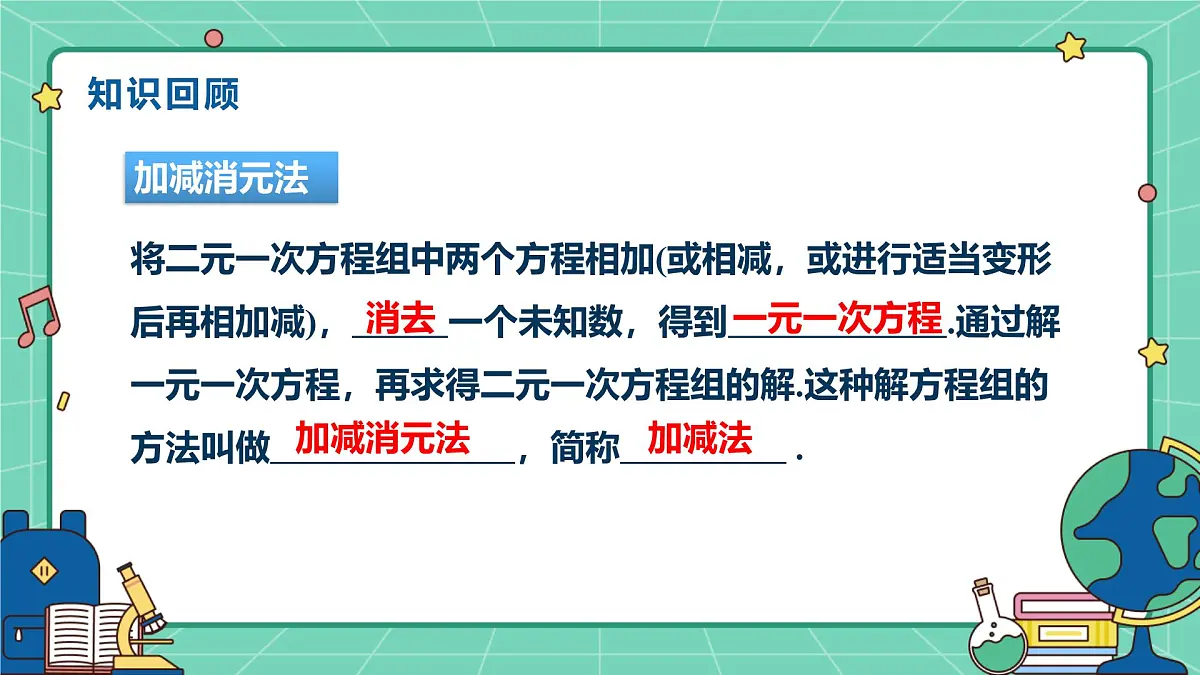 知识回顾

加减消元法

将二元一次方程组中两个方程相加(或相减，或进行适当变形后再相加减)，消去一个未知数，得到一元一次方程.通过解一元一次方程，再求得二元一次方程组的解.这种解方程组的方法叫做加减消元法，简称加减法.